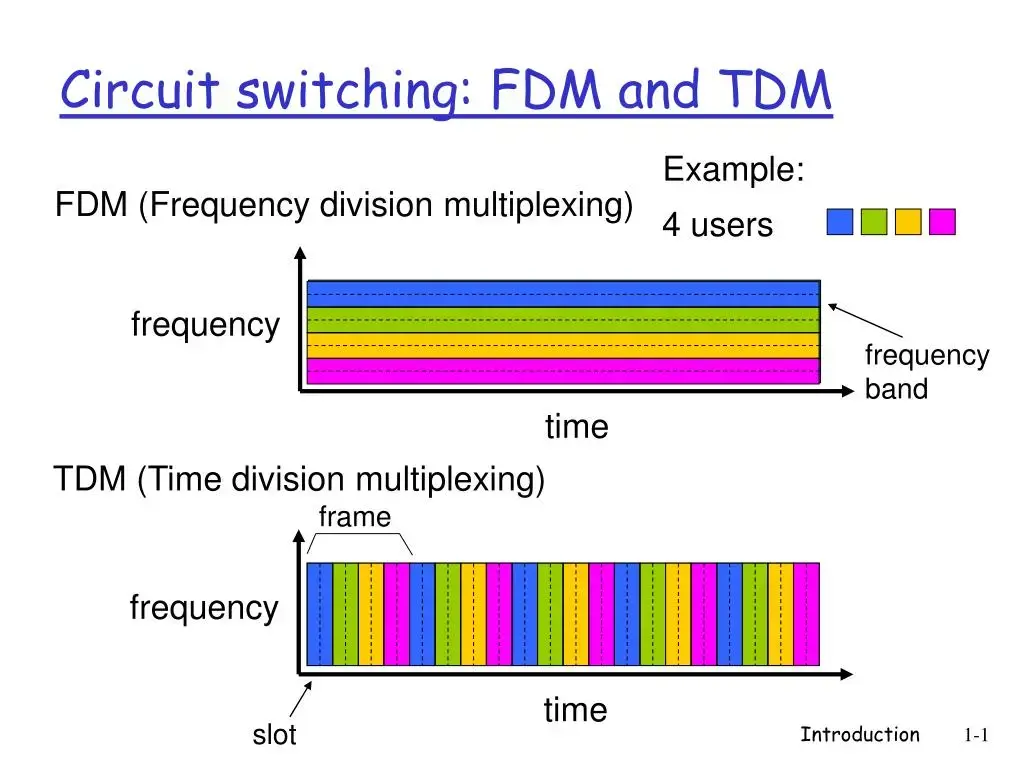 Circuit switching: FDM and TDM

FDM (Frequency division multiplexing)

Example:
4 users

frequency

frequency band

time

TDM (Time division multiplexing)

frame

frequency

time

slot

Introduction 1-1